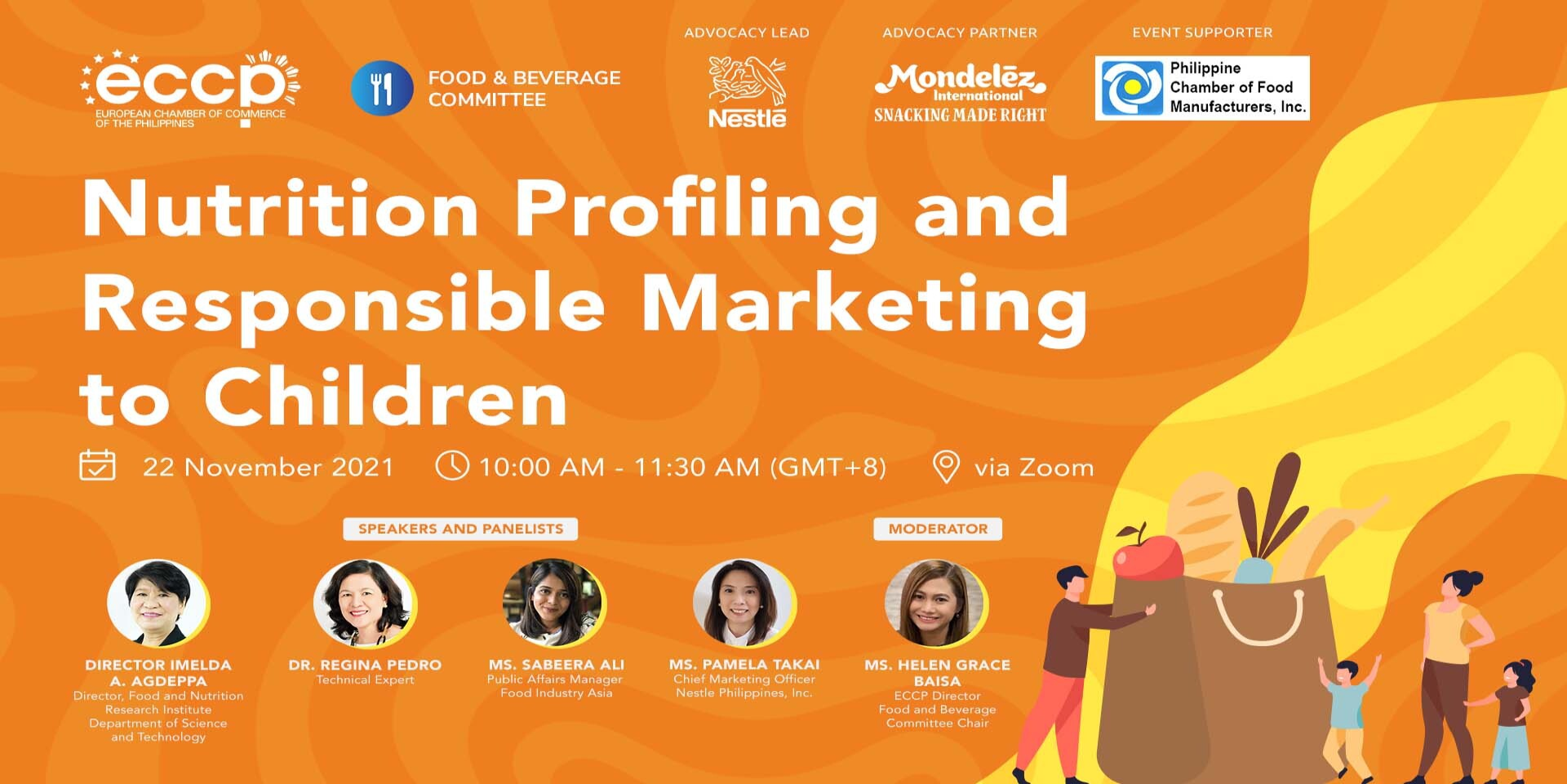 eccp
EUROPEAN CHAMBER OF COMMERCE OF THE PHILIPPINES

FOOD & BEVERAGE COMMITTEE

ADVOCACY LEAD
Nestlé

ADVOCACY PARTNER
Mondelēz International
SNACKING MADE RIGHT

EVENT SUPPORTER
Philippine Chamber of Food Manufacturers, Inc.

Nutrition Profiling and Responsible Marketing to Children

22 November 2021
10:00 AM - 11:30 AM (GMT+8)
via Zoom

SPEAKERS AND PANELISTS

MODERATOR

DIRECTOR IMELDA A. AGDEPPA
Director, Food and Nutrition Research Institute Department of Science and Technology

DR. REGINA PEDRO
Technical Expert

MS. SABEERA ALI
Public Affairs Manager
Food Industry Asia

MS. PAMELA TAKAI
Chief Marketing Officer
Nestle Philippines, Inc.

MS. HELEN GRACE BAISA
ECCP Director
Food and Beverage Committee Chair